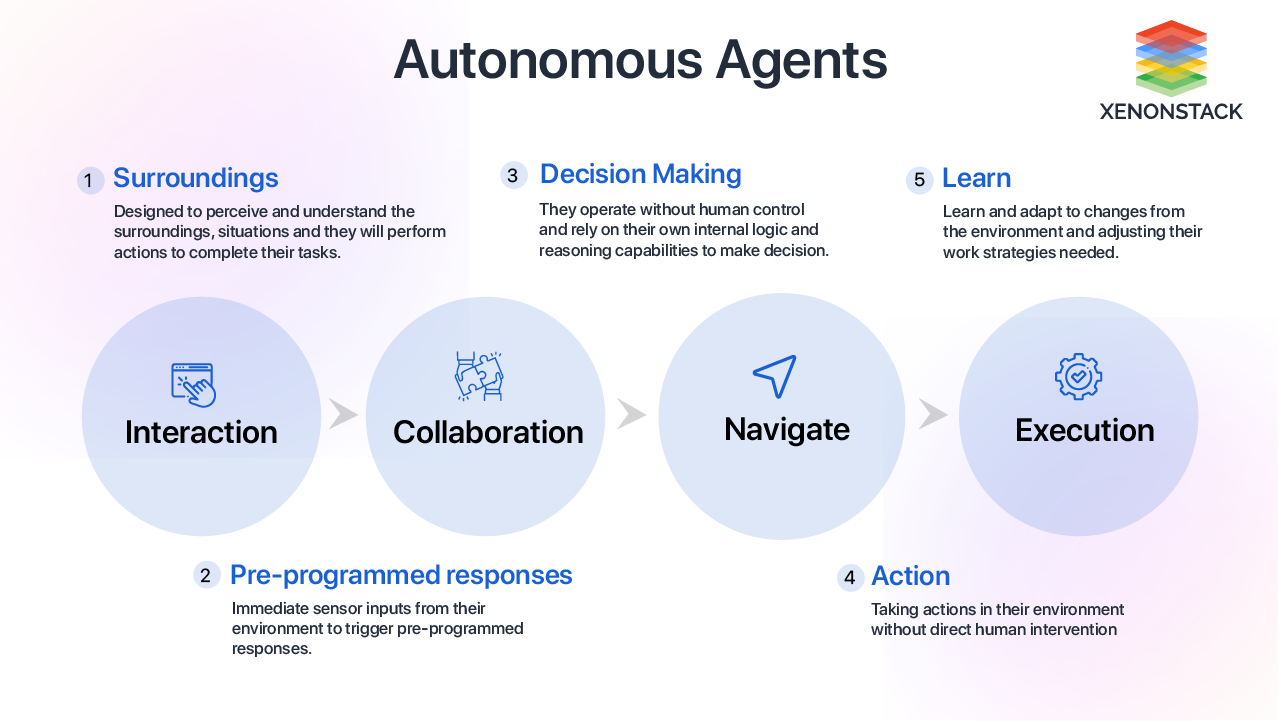 Autonomous Agents

XENONSTACK

1 Surroundings
Designed to perceive and understand the surroundings, situations and they will perform actions to complete their tasks.

3 Decision Making
They operate without human control and rely on their own internal logic and reasoning capabilities to make decision.

5 Learn
Learn and adapt to changes from the environment and adjusting their work strategies needed.

Interaction

Collaboration

Navigate

Execution

2 Pre-programmed responses
Immediate sensor inputs from their environment to trigger pre-programmed responses.

4 Action
Taking actions in their environment without direct human intervention